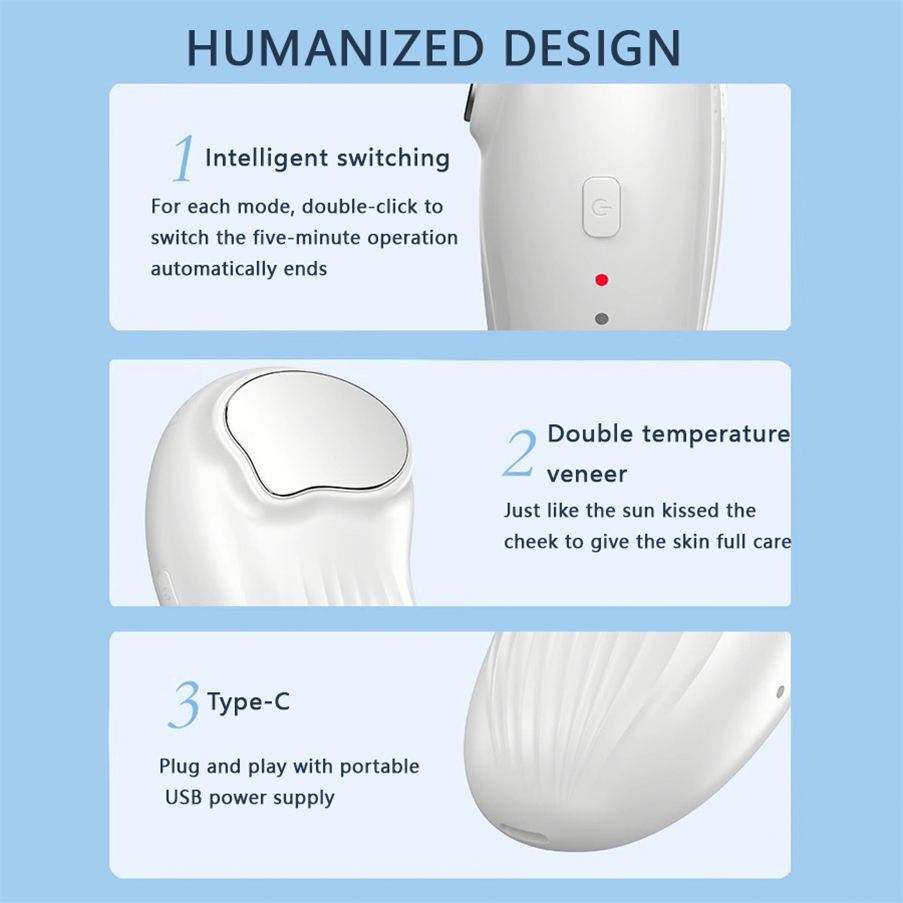 HUMANIZED DESIGN

1 Intelligent switching

For each mode, double-click to switch the five-minute operation automatically ends

2 Double temperature veneer

Just like the sun kissed the cheek to give the skin full care

3 Type-C

Plug and play with portable USB power supply